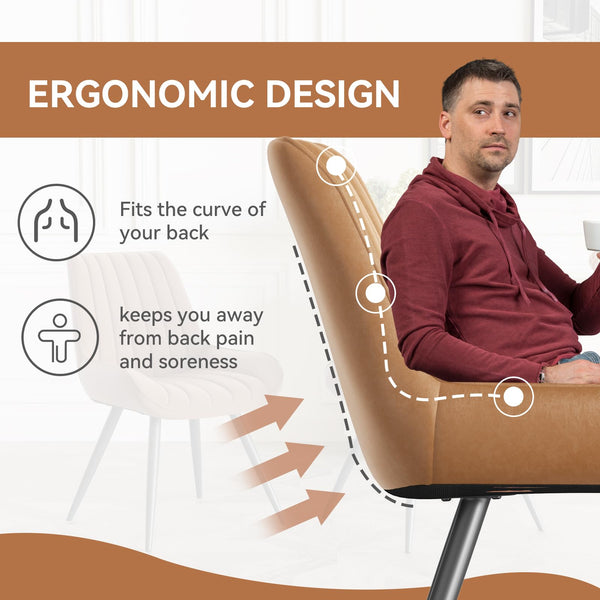 ERGONOMIC DESIGN

Fits the curve of your back

keeps you away from back pain and soreness